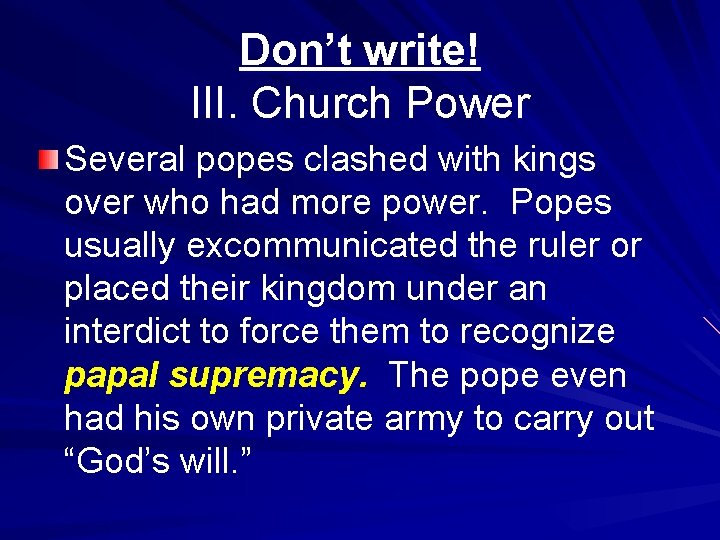 Don’t write!
III. Church Power

Several popes clashed with kings over who had more power. Popes usually excommunicated the ruler or placed their kingdom under an interdict to force them to recognize papal supremacy. The pope even had his own private army to carry out “God’s will.”